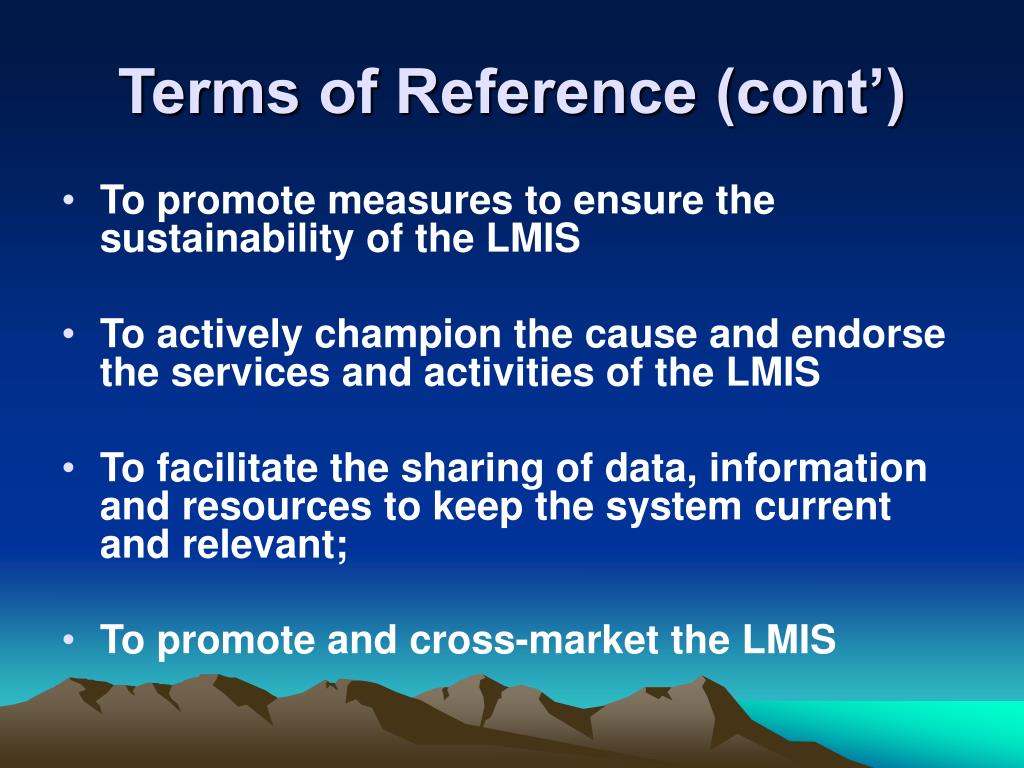 Terms of Reference (cont’)

• To promote measures to ensure the sustainability of the LMIS

• To actively champion the cause and endorse the services and activities of the LMIS

• To facilitate the sharing of data, information and resources to keep the system current and relevant;

• To promote and cross-market the LMIS